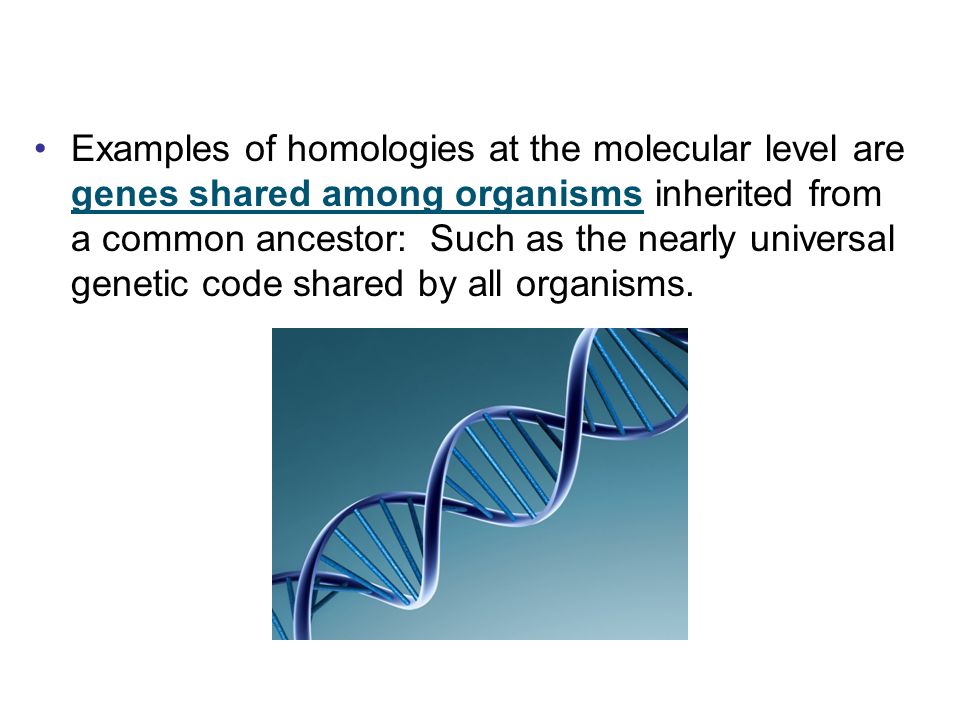 • Examples of homologies at the molecular level are genes shared among organisms inherited from a common ancestor: Such as the nearly universal genetic code shared by all organisms.